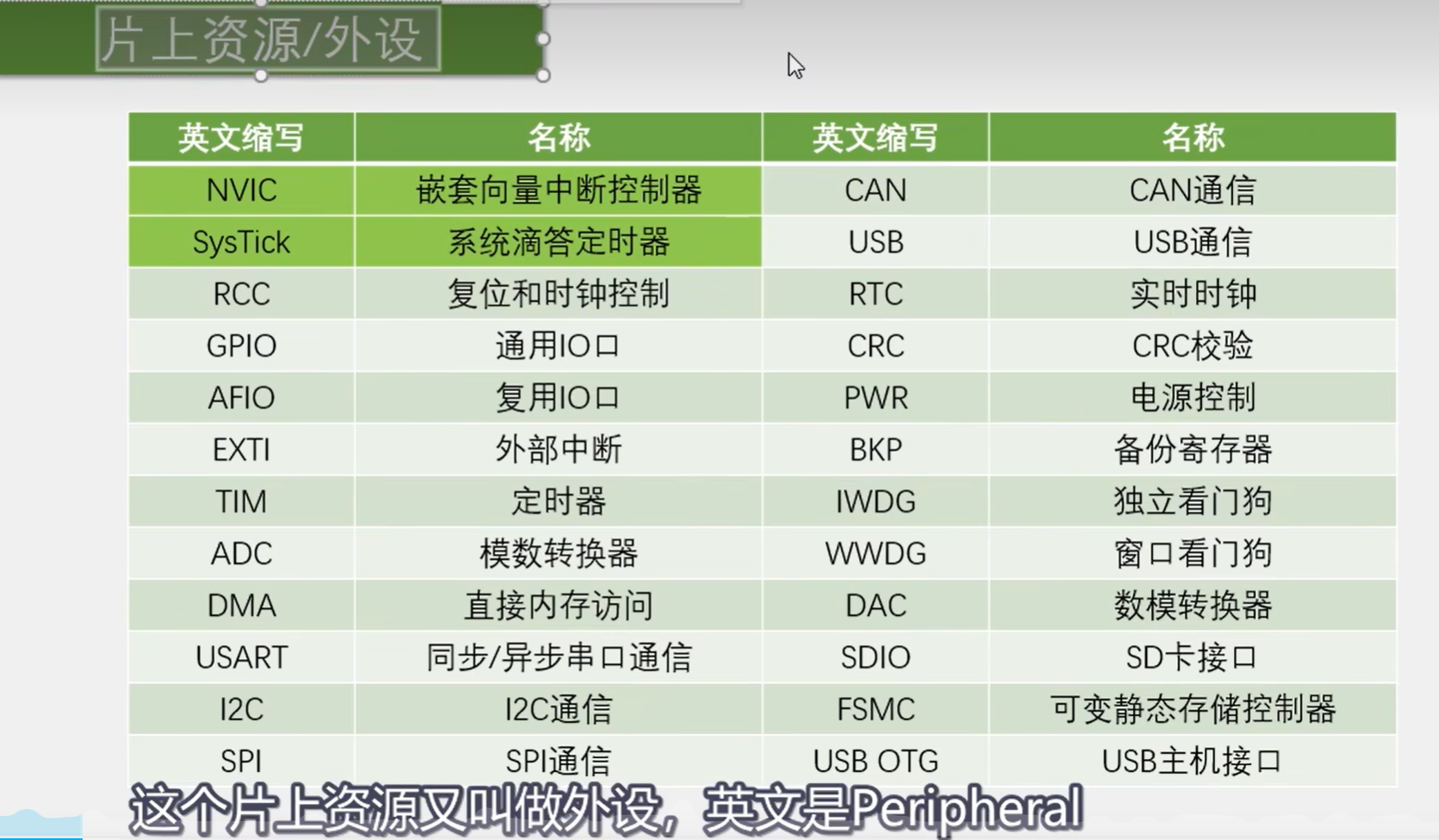 片上资源/外设

| 英文缩写 | 名称 | 英文缩写 | 名称 |
|---|---|---|---|
| NVIC | 嵌套向量中断控制器 | CAN | CAN通信 |
| SysTick | 系统滴答定时器 | USB | USB通信 |
| RCC | 复位和时钟控制 | RTC | 实时时钟 |
| GPIO | 通用IO口 | CRC | CRC校验 |
| AFIO | 复用IO口 | PWR | 电源控制 |
| EXTI | 外部中断 | BKP | 备份寄存器 |
| TIM | 定时器 | IWDG | 独立看门狗 |
| ADC | 模数转换器 | WWDG | 窗口看门狗 |
| DMA | 直接内存访问 | DAC | 数模转换器 |
| USART | 同步/异步串口通信 | SDIO | SD卡接口 |
| I2C | I2C通信 | FSMC | 可变静态存储控制器 |
| SPI | SPI通信 | USB OTG | USB主机接口 |

这个片上资源又叫做外设，英文是Peripheral